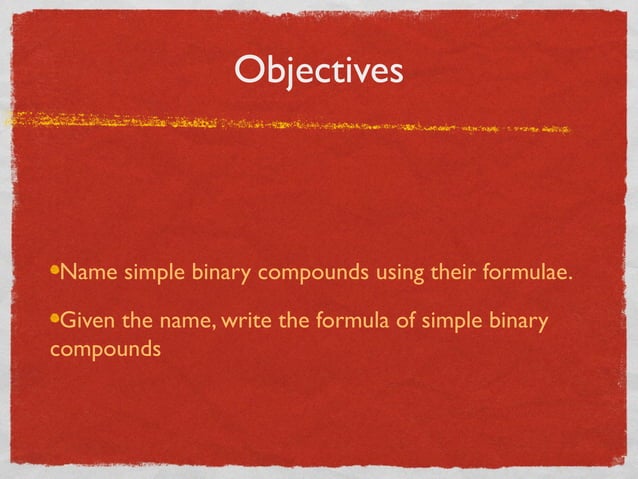 Objectives

•Name simple binary compounds using their formulae.

•Given the name, write the formula of simple binary compounds